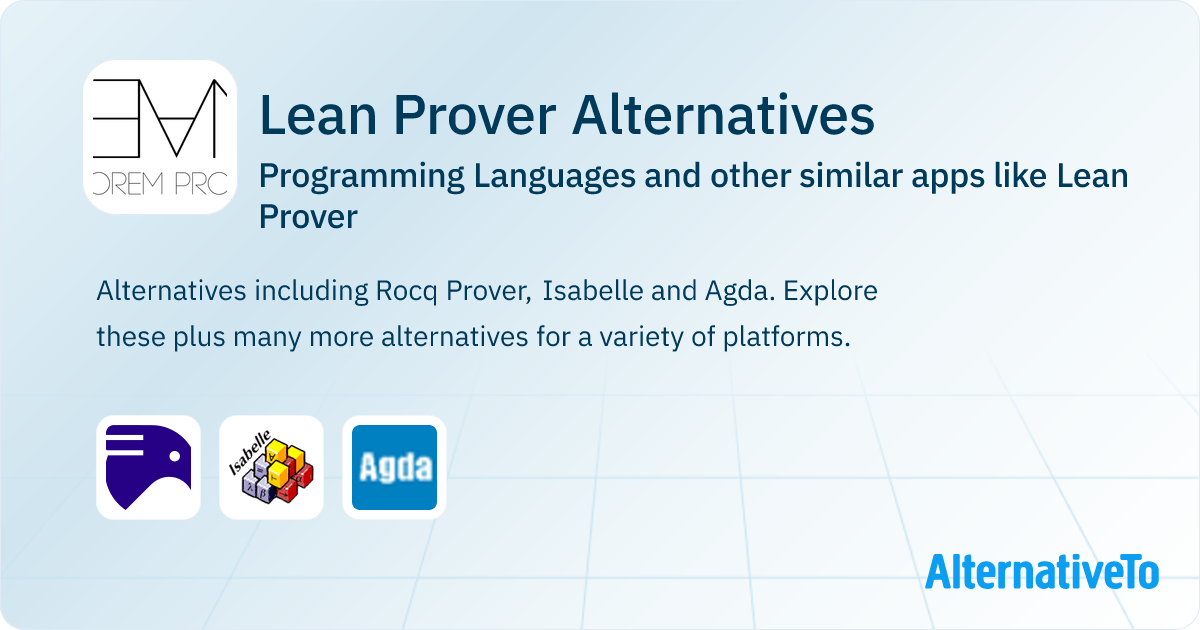 OREM PRC

Lean Prover Alternatives

Programming Languages and other similar apps like Lean Prover

Alternatives including Rocq Prover, Isabelle and Agda. Explore these plus many more alternatives for a variety of platforms.

Isabelle

Agda

AlternativeTo